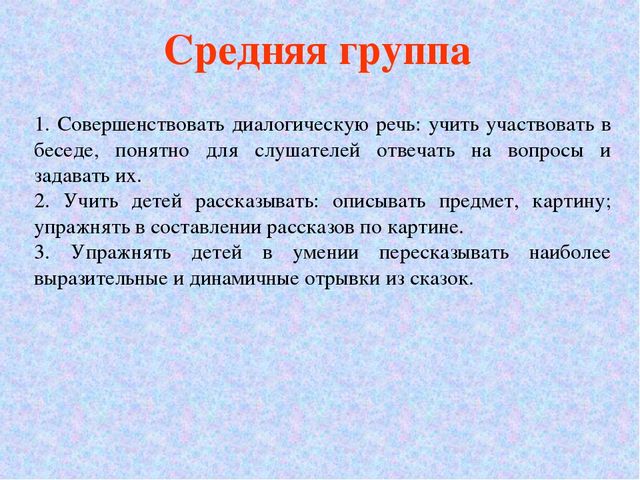 Средняя группа

1. Совершенствовать диалогическую речь: учить участвовать в беседе, понятно для слушателей отвечать на вопросы и задавать их.
2. Учить детей рассказывать: описывать предмет, картину; упражнять в составлении рассказов по картине.
3. Упражнять детей в умении пересказывать наиболее выразительные и динамичные отрывки из сказок.